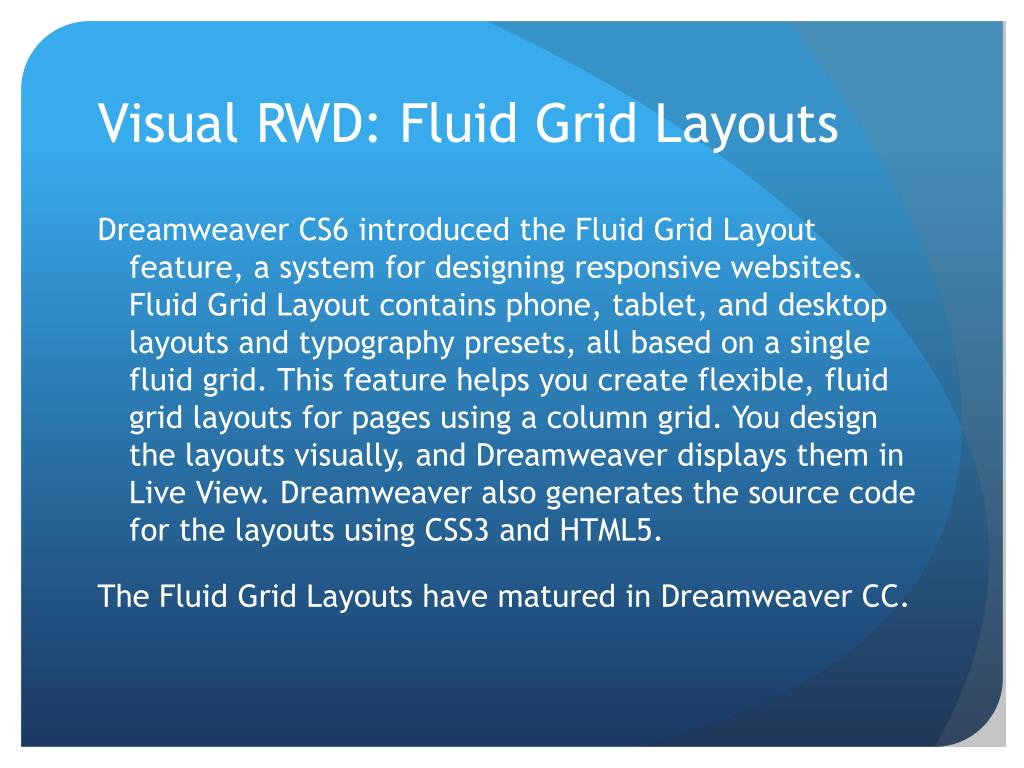 Visual RWD: Fluid Grid Layouts

Dreamweaver CS6 introduced the Fluid Grid Layout feature, a system for designing responsive websites. Fluid Grid Layout contains phone, tablet, and desktop layouts and typography presets, all based on a single fluid grid. This feature helps you create flexible, fluid grid layouts for pages using a column grid. You design the layouts visually, and Dreamweaver displays them in Live View. Dreamweaver also generates the source code for the layouts using CSS3 and HTML5.

The Fluid Grid Layouts have matured in Dreamweaver CC.